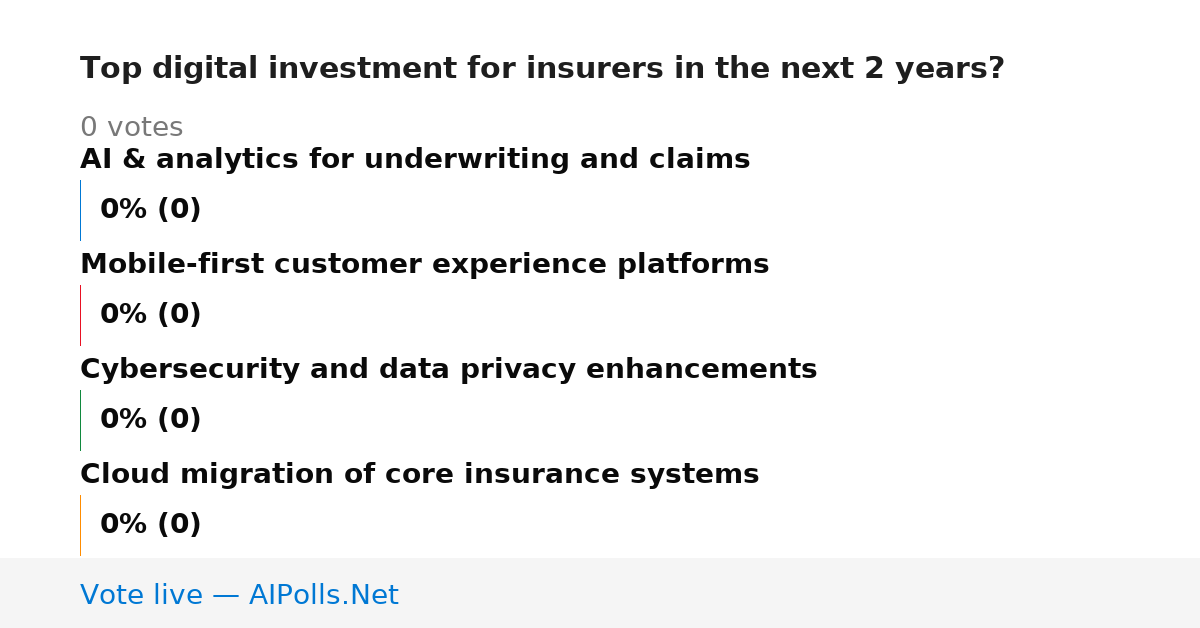 Top digital investment for insurers in the next 2 years?

0 votes

AI & analytics for underwriting and claims

0% (0)

Mobile-first customer experience platforms

0% (0)

Cybersecurity and data privacy enhancements

0% (0)

Cloud migration of core insurance systems

0% (0)

Vote live — AIPolls.Net